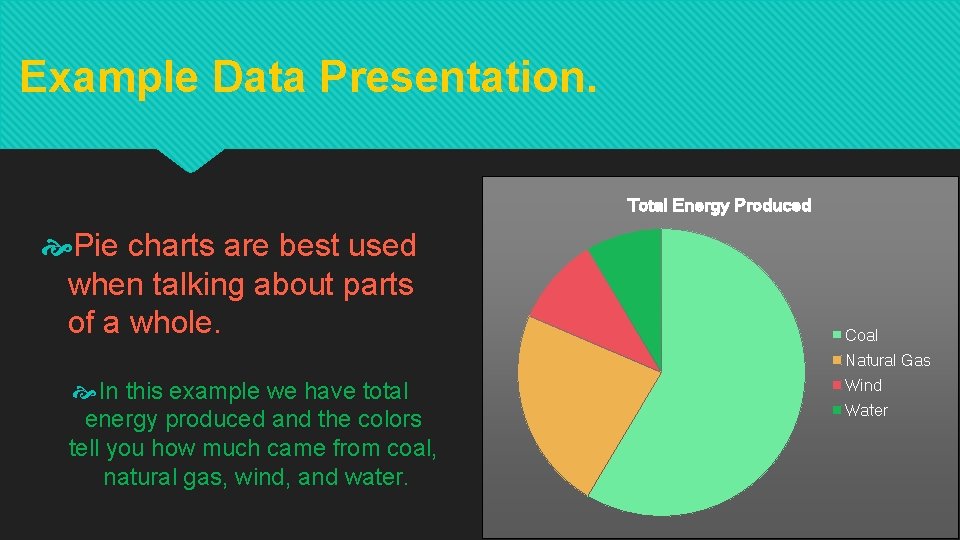 Example Data Presentation.

Pie charts are best used when talking about parts of a whole.

In this example we have total energy produced and the colors tell you how much came from coal, natural gas, wind, and water.

Total Energy Produced

Coal
Natural Gas
Wind
Water